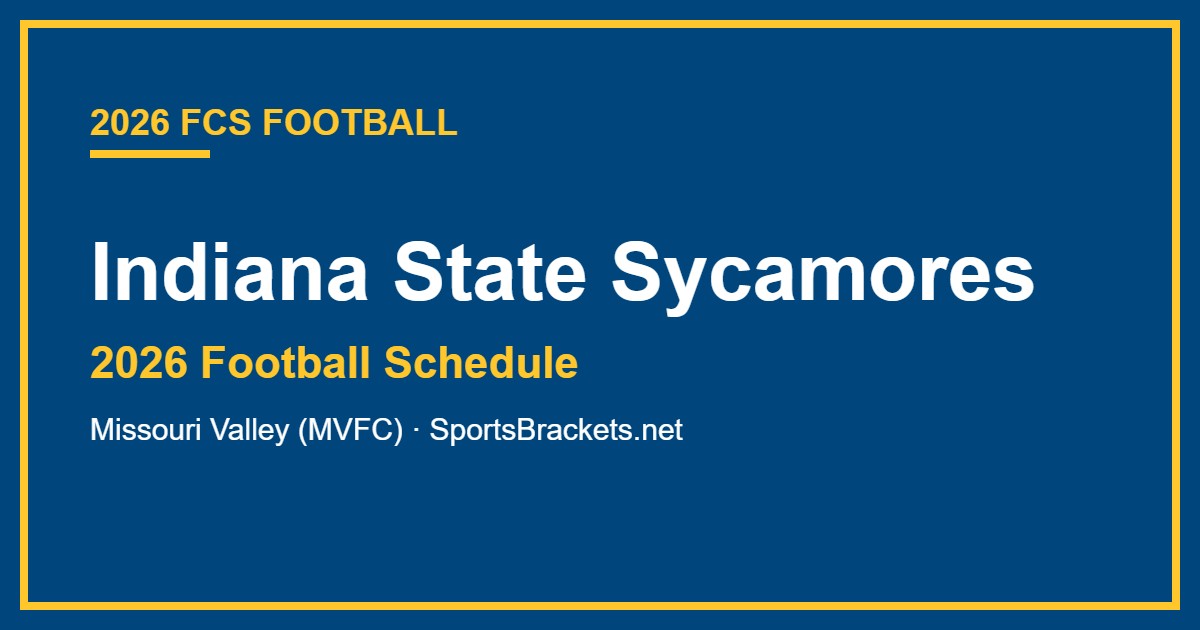 2026 FCS FOOTBALL

Indiana State Sycamores

2026 Football Schedule

Missouri Valley (MVFC) · SportsBrackets.net